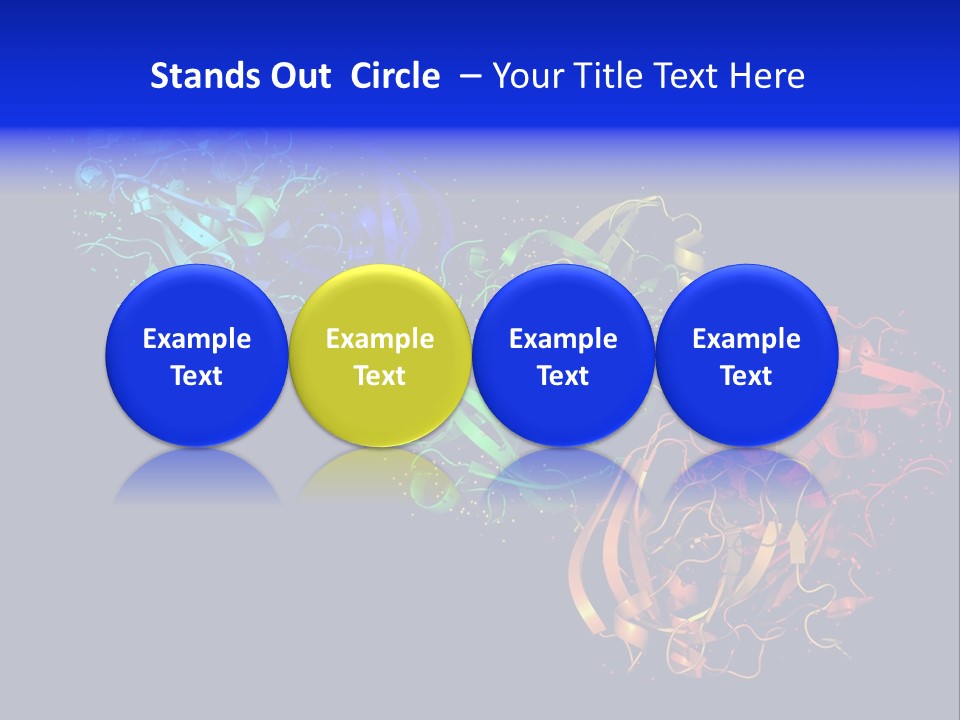 Stands Out Circle – Your Title Text Here

Example Text

Example Text

Example Text

Example Text